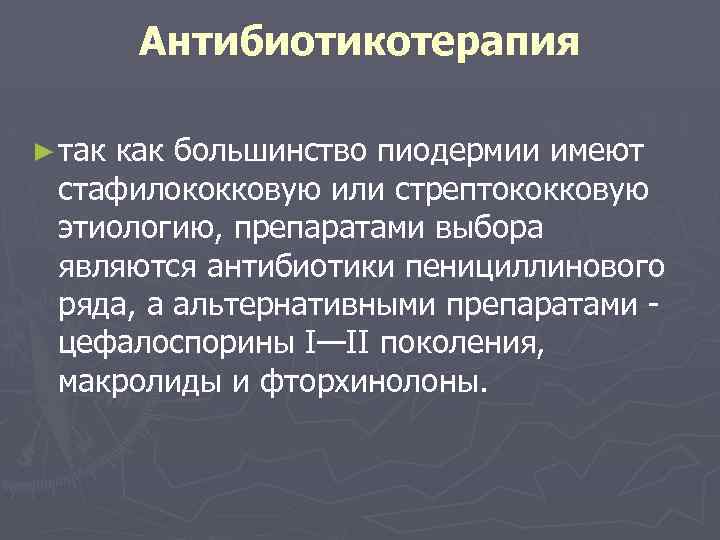 Антибиотикотерапия

►так как большинство пиодермии имеют стафилококковую или стрептококковую этиологию, препаратами выбора являются антибиотики пенициллинового ряда, а альтернативными препаратами - цефалоспорины I—II поколения, макролиды и фторхинолоны.